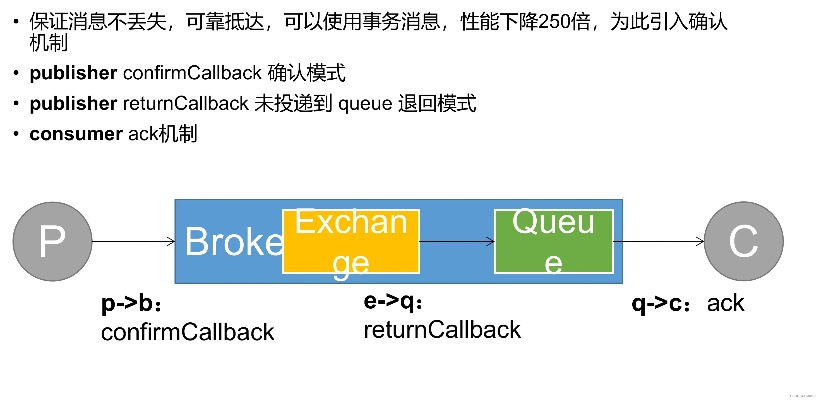 • 保证消息不丢失，可靠抵达，可以使用事务消息，性能下降250倍，为此引入确认机制

• **publisher** confirmCallback 确认模式

• **publisher** returnCallback 未投递到 queue 退回模式

• **consumer** ack机制

P

Broke

Exchange

Queue

C

**p->b**：
confirmCallback

**e->q**：
returnCallback

**q->c**：ack